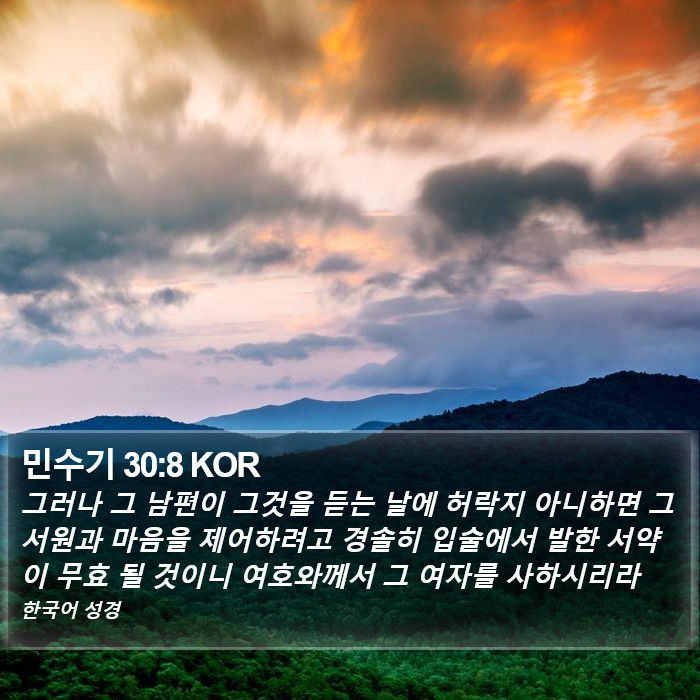 민수기 30:8 KOR
그러나 그 남편이 그것을 듣는 날에 허락지 아니하면 그 서원과 마음을 제어하려고 경솔히 입술에서 발한 서약이 무효 될 것이니 여호와께서 그 여자를 사하시리라
한국어 성경